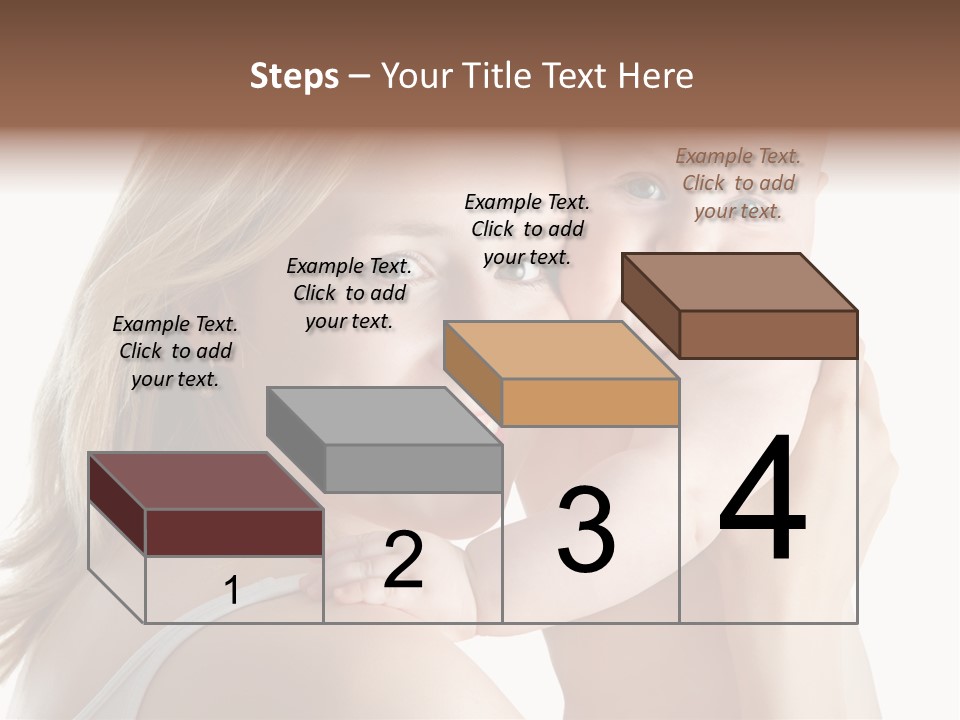 Steps – Your Title Text Here

Example Text. Click to add your text.

Example Text. Click to add your text.

Example Text. Click to add your text.

Example Text. Click to add your text.

1

2

3

4